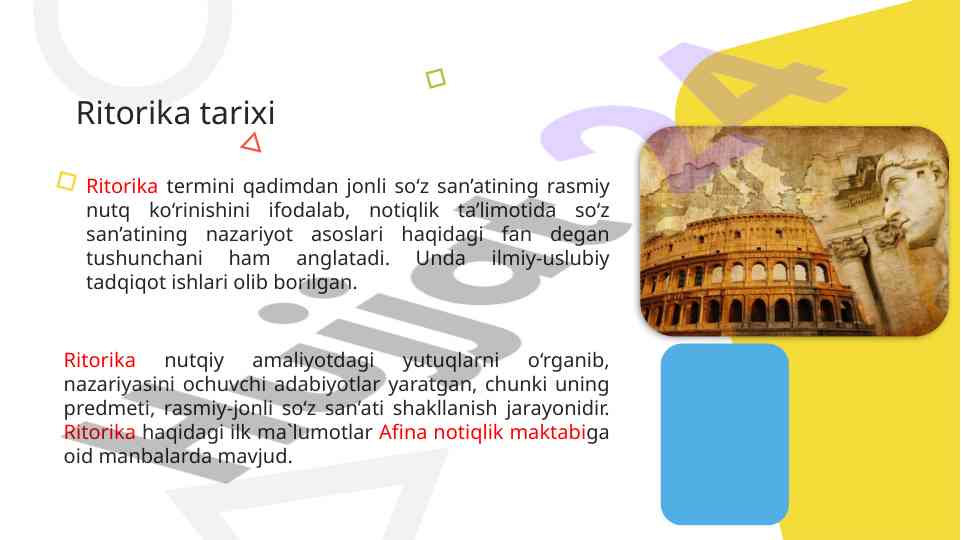 Ritorika tarixi

Ritorika termini qadimdan jonli so‘z san’atining rasmiy nutq ko‘rinishini ifodalab, notiqlik ta’limotida so‘z san’atining nazariyot asoslari haqidagi fan degan tushunchani ham anglatadi. Unda ilmiy-uslubiy tadqiqot ishlari olib borilgan.

Ritorika nutqiy amaliyotdagi yutuqlarni o‘rganib, nazariyasini ochuvchi adabiyotlar yaratgan, chunki uning predmeti, rasmiy-jonli so‘z san’ati shakllanish jarayonidir. Ritorika haqidagi ilk ma`lumotlar Afina notiqlik maktabiga oid manbalarda mavjud.